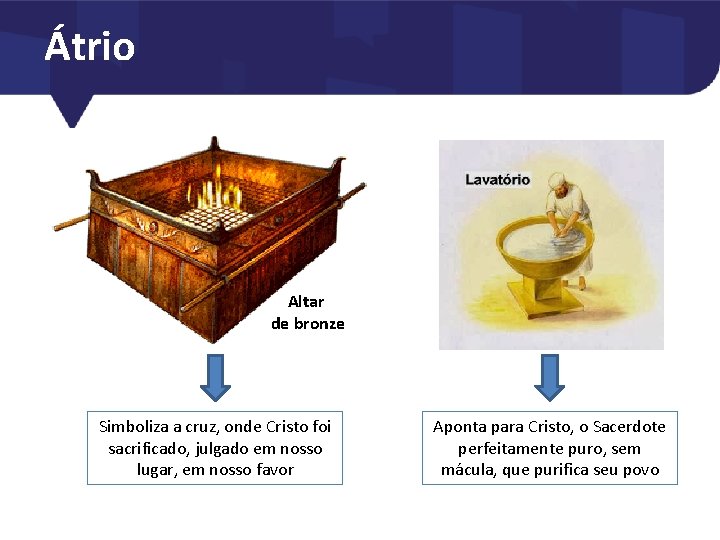 Átrio

Altar de bronze

Lavatório

Simboliza a cruz, onde Cristo foi sacrificado, julgado em nosso lugar, em nosso favor

Aponta para Cristo, o Sacerdote perfeitamente puro, sem mácula, que purifica seu povo